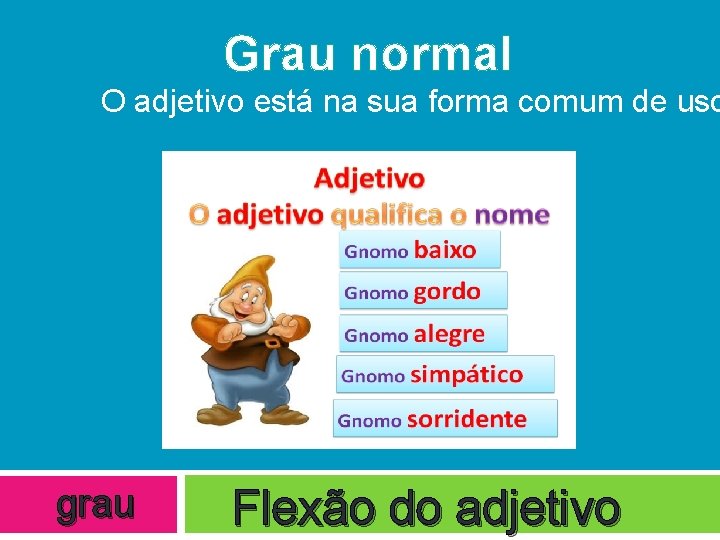 Grau normal

O adjetivo está na sua forma comum de uso

Adjetivo
O adjetivo qualifica o nome

Gnomo baixo
Gnomo gordo
Gnomo alegre
Gnomo simpático
Gnomo sorridente

grau

Flexão do adjetivo